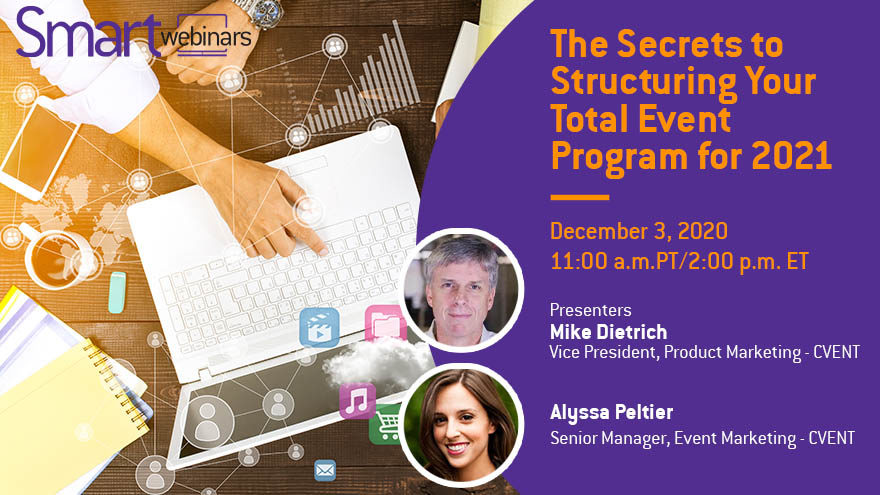 Smart webinars

The Secrets to Structuring Your Total Event Program for 2021

December 3, 2020
11:00 a.m.PT/2:00 p.m. ET

Presenters
Mike Dietrich
Vice President, Product Marketing - CVENT

Alyssa Peltier
Senior Manager, Event Marketing - CVENT